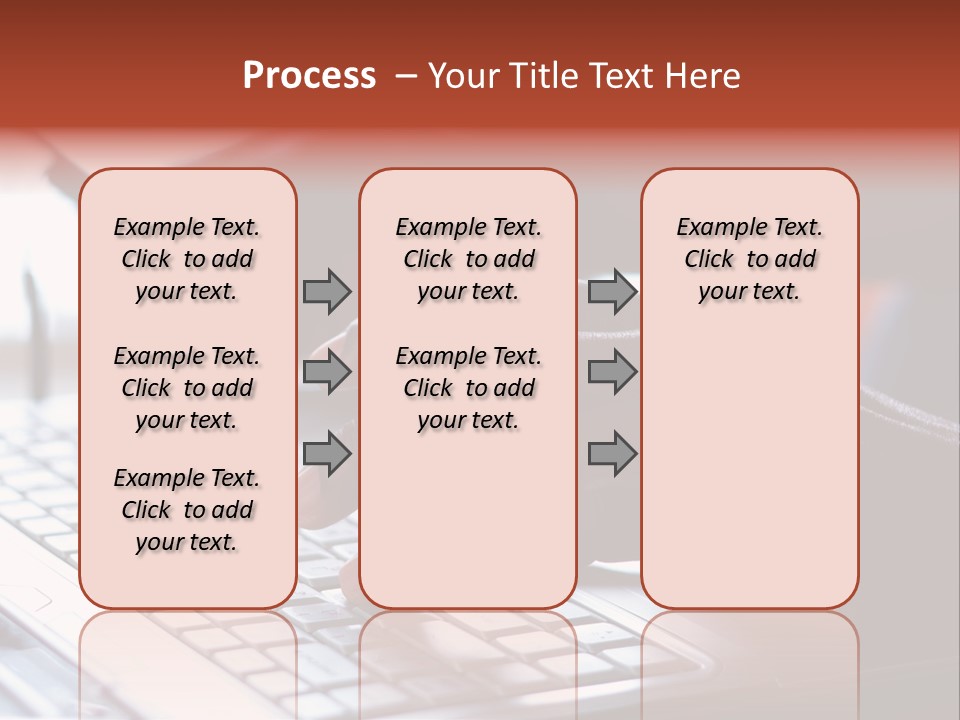 Process – Your Title Text Here

Example Text. Click to add your text.

Example Text. Click to add your text.

Example Text. Click to add your text.

Example Text. Click to add your text.

Example Text. Click to add your text.

Example Text. Click to add your text.